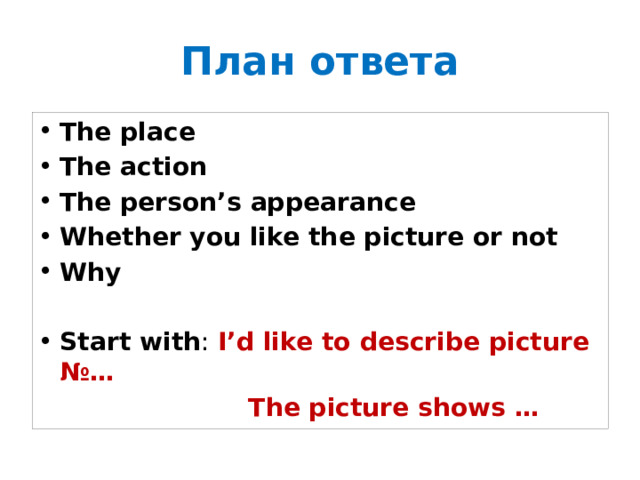 План ответа

• The place
• The action
• The person’s appearance
• Whether you like the picture or not
• Why

• Start with: I’d like to describe picture №…
The picture shows …